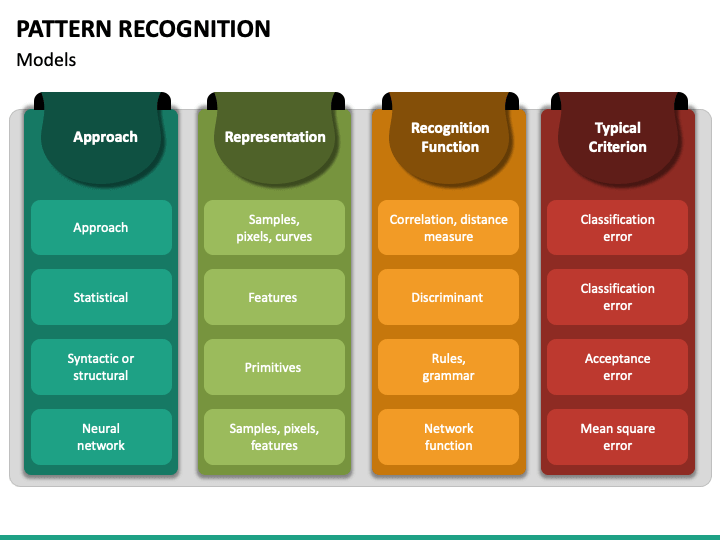 PATTERN RECOGNITION
Models

| Approach | Representation | Recognition Function | Typical Criterion |
|---|---|---|---|
| Approach | Samples, pixels, curves | Correlation, distance measure | Classification error |
| Statistical | Features | Discriminant | Classification error |
| Syntactic or structural | Primitives | Rules, grammar | Acceptance error |
| Neural network | Samples, pixels, features | Network function | Mean square error |